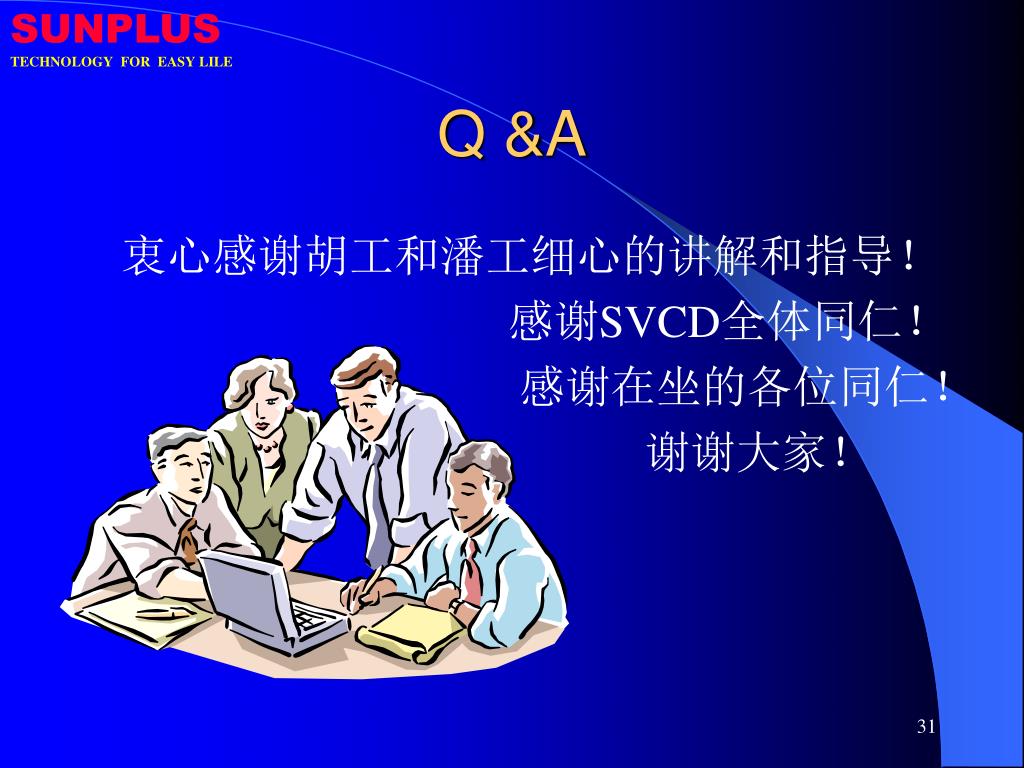 SUNPLUS
TECHNOLOGY FOR EASY LILE

Q &A

衷心感谢胡工和潘工细心的讲解和指导！
感谢SVCD全体同仁！
感谢在坐的各位同仁！
谢谢大家！

31